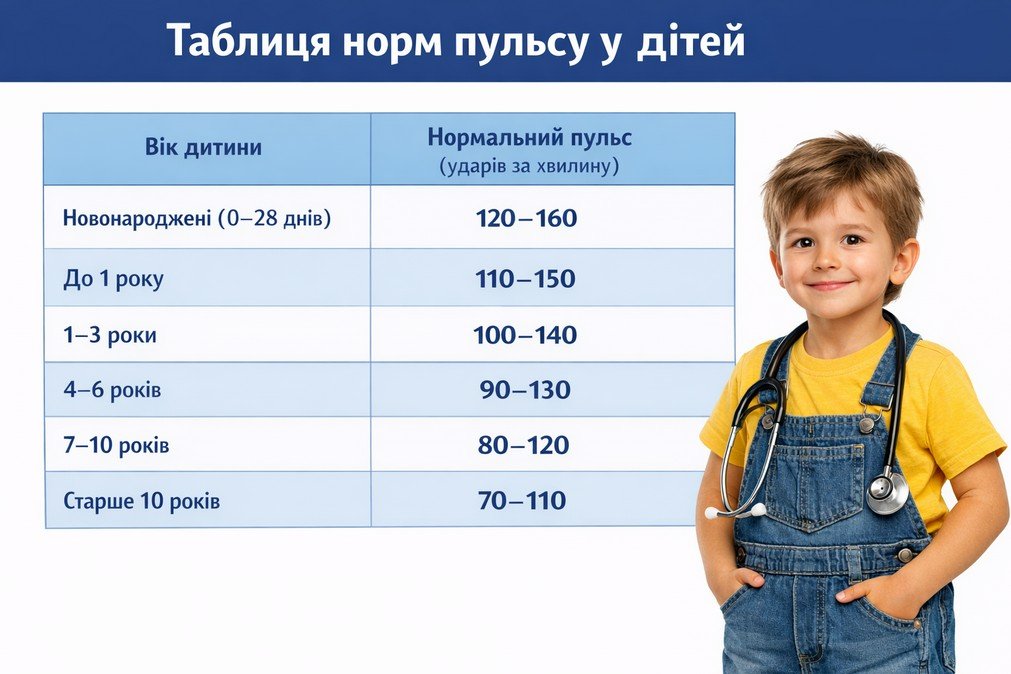 Таблиця норм пульсу у дітей

| Вік дитини | Нормальний пульс (ударів за хвилину) |
|---|---|
| Новонароджені (0–28 днів) | 120–160 |
| До 1 року | 110–150 |
| 1–3 роки | 100–140 |
| 4–6 років | 90–130 |
| 7–10 років | 80–120 |
| Старше 10 років | 70–110 |